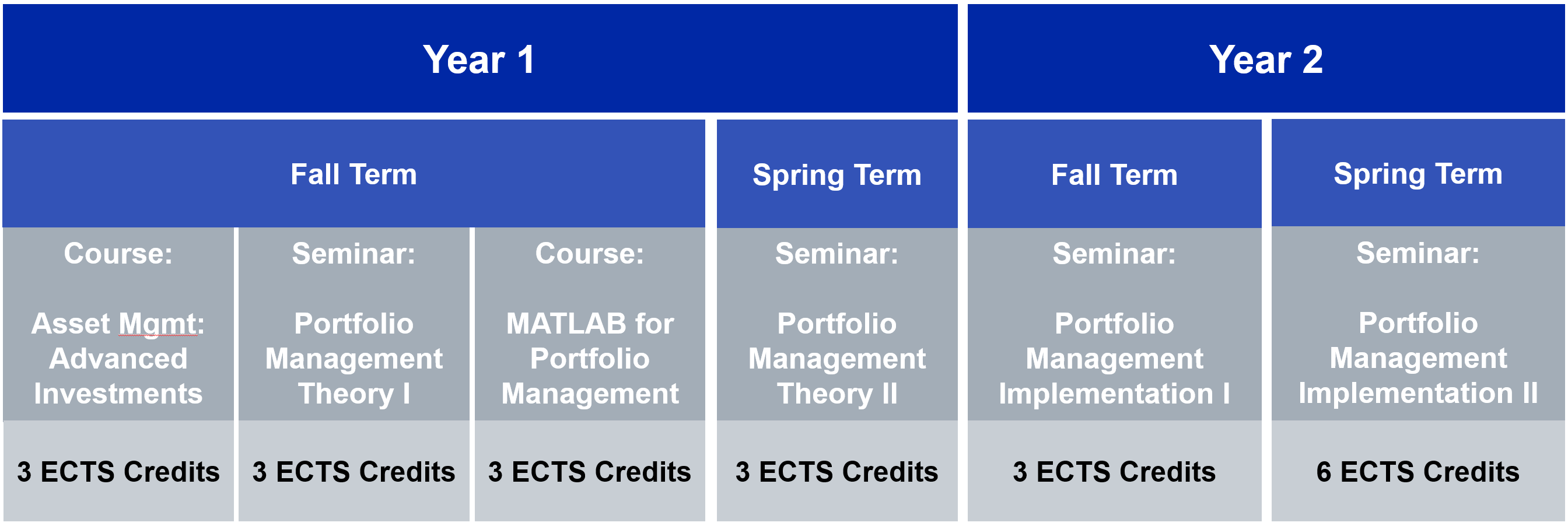 | Year 1 | | | | Year 2 | |
|---|---|---|---|---|---|
| Fall Term | | | Spring Term | Fall Term | Spring Term |
| Course: Asset Mgmt: Advanced Investments | Seminar: Portfolio Management Theory I | Course: MATLAB for Portfolio Management | Seminar: Portfolio Management Theory II | Seminar: Portfolio Management Implementation I | Seminar: Portfolio Management Implementation II |
| 3 ECTS Credits | 3 ECTS Credits | 3 ECTS Credits | 3 ECTS Credits | 3 ECTS Credits | 6 ECTS Credits |